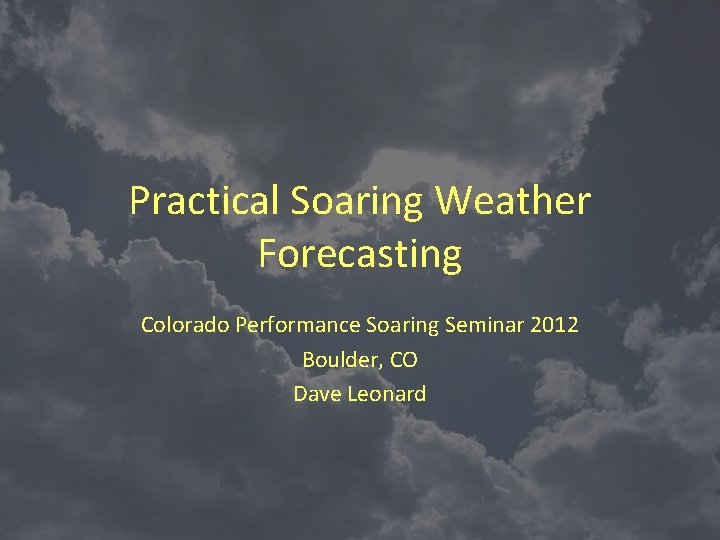 Practical Soaring Weather Forecasting

Colorado Performance Soaring Seminar 2012
Boulder, CO
Dave Leonard